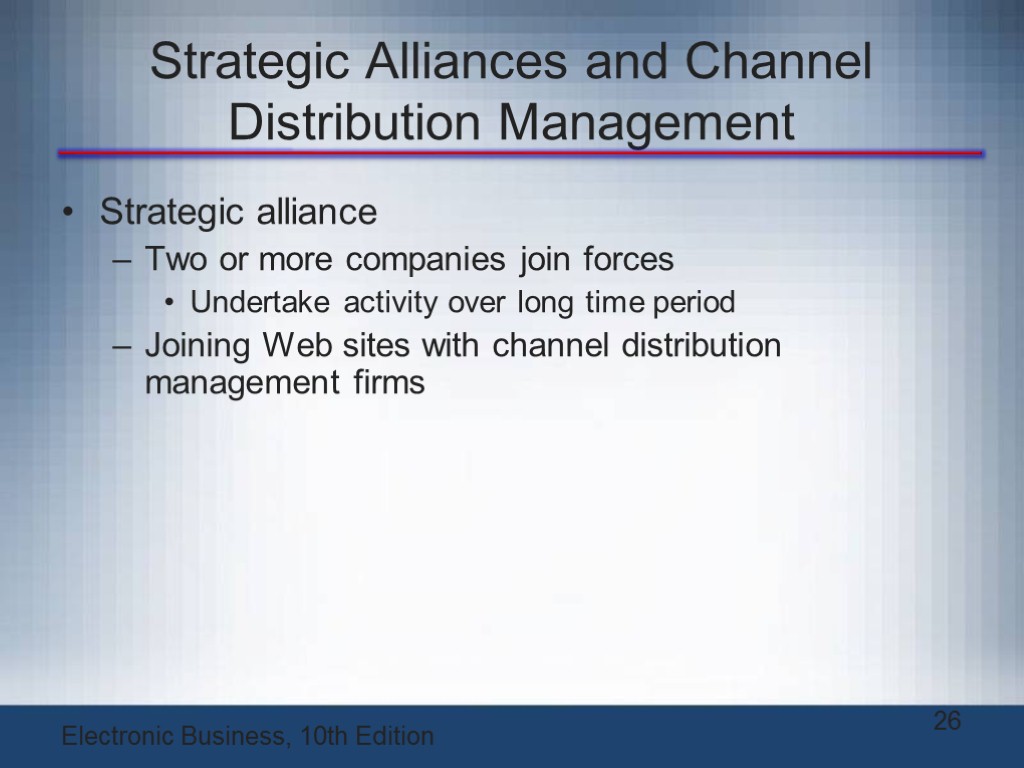 Strategic Alliances and Channel Distribution Management

• Strategic alliance
– Two or more companies join forces
• Undertake activity over long time period
– Joining Web sites with channel distribution management firms

Electronic Business, 10th Edition

26